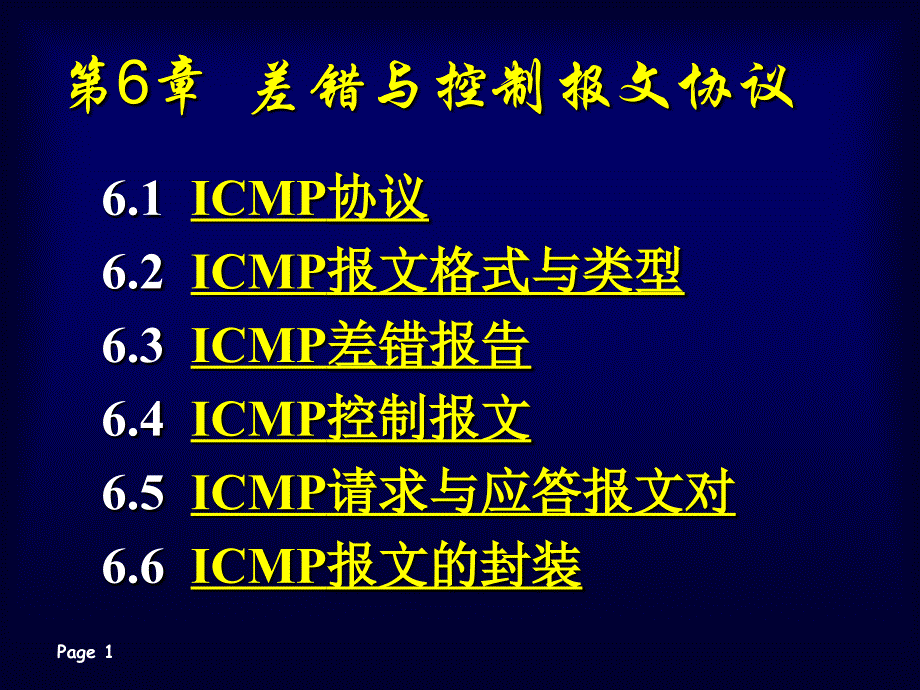 第6章 差错与控制报文协议

6.1 ICMP协议
6.2 ICMP报文格式与类型
6.3 ICMP差错报告
6.4 ICMP控制报文
6.5 ICMP请求与应答报文对
6.6 ICMP报文的封装

Page 1